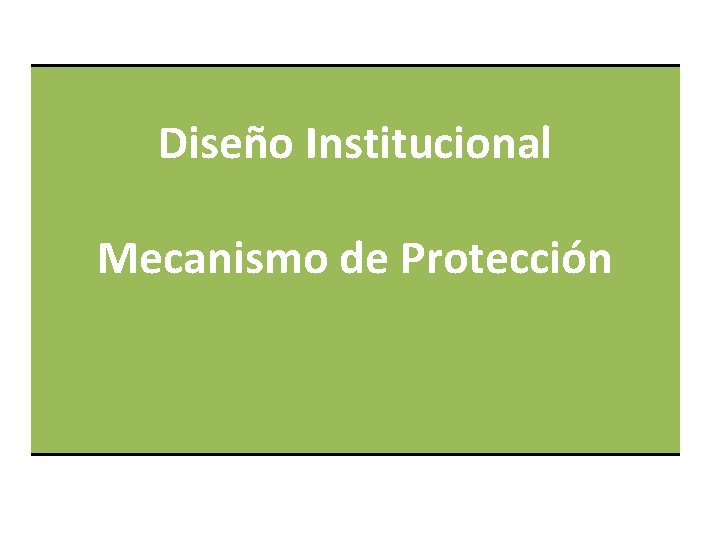 Diseño Institucional

Mecanismo de Protección